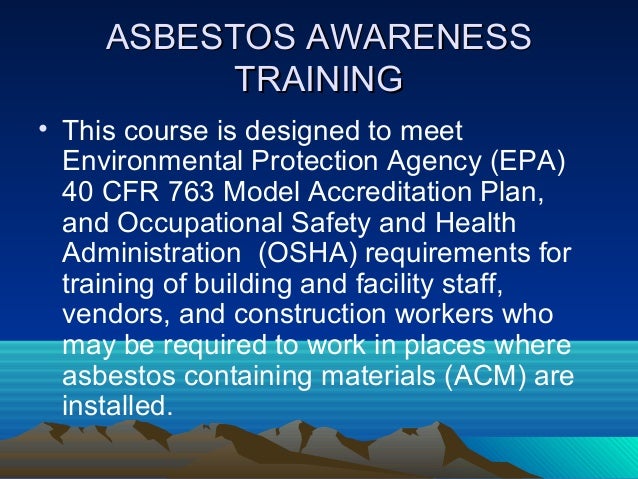 ASBESTOS AWARENESS TRAINING

• This course is designed to meet Environmental Protection Agency (EPA) 40 CFR 763 Model Accreditation Plan, and Occupational Safety and Health Administration (OSHA) requirements for training of building and facility staff, vendors, and construction workers who may be required to work in places where asbestos containing materials (ACM) are installed.